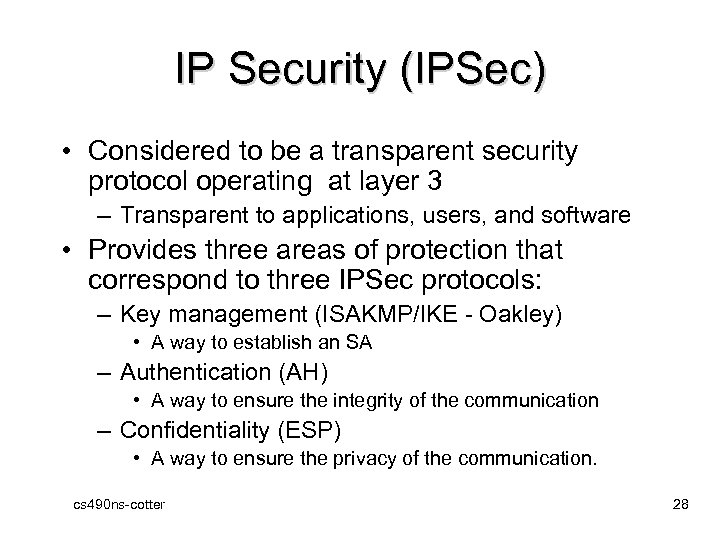 IP Security (IPSec)

• Considered to be a transparent security protocol operating at layer 3
– Transparent to applications, users, and software
• Provides three areas of protection that correspond to three IPSec protocols:
– Key management (ISAKMP/IKE - Oakley)
• A way to establish an SA
– Authentication (AH)
• A way to ensure the integrity of the communication
– Confidentiality (ESP)
• A way to ensure the privacy of the communication.

cs490ns-cotter

28